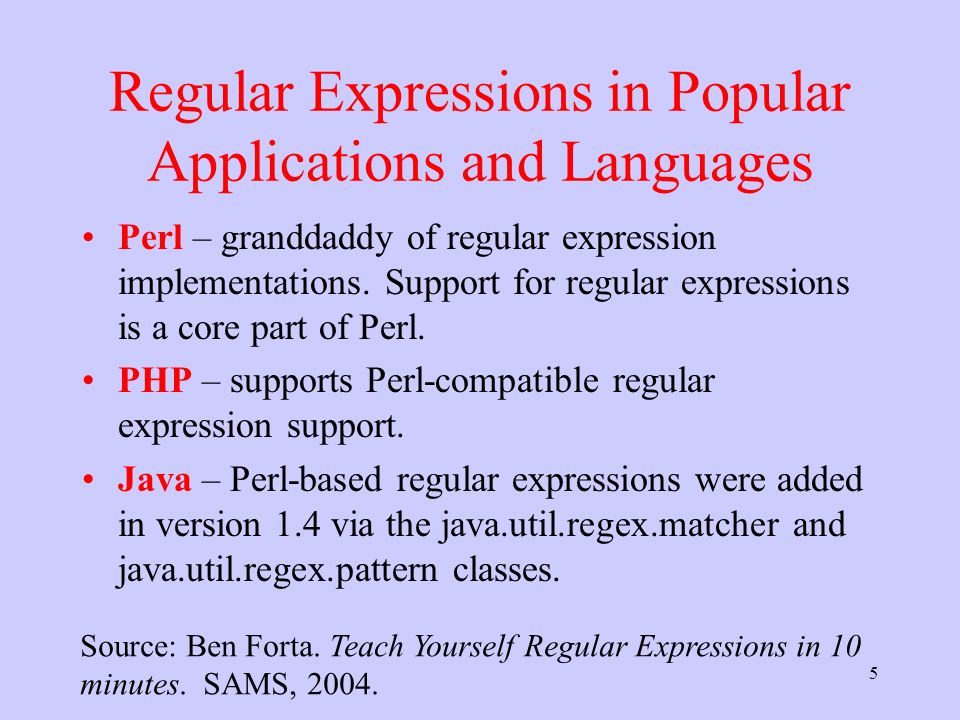 Regular Expressions in Popular Applications and Languages

• Perl – granddaddy of regular expression implementations. Support for regular expressions is a core part of Perl.

• PHP – supports Perl-compatible regular expression support.

• Java – Perl-based regular expressions were added in version 1.4 via the java.util.regex.matcher and java.util.regex.pattern classes.

Source: Ben Forta. Teach Yourself Regular Expressions in 10 minutes. SAMS, 2004.

5